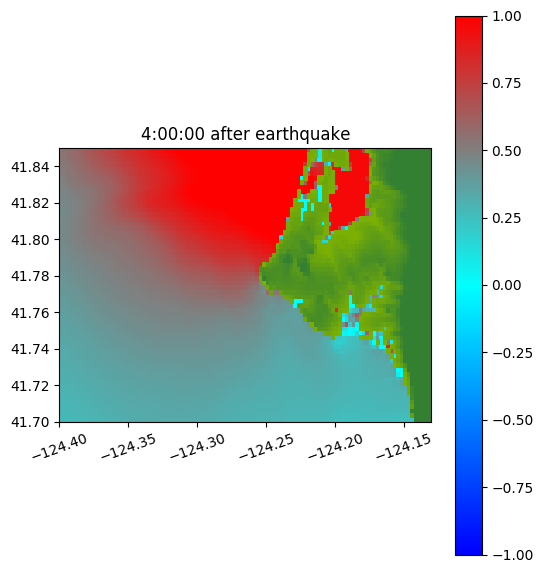 4:00:00 after earthquake

41.84
41.82
41.80
41.78
41.76
41.74
41.72
41.70

−124.40
−124.35
−124.30
−124.25
−124.20
−124.15

1.00
0.75
0.50
0.25
0.00
−0.25
−0.50
−0.75
−1.00